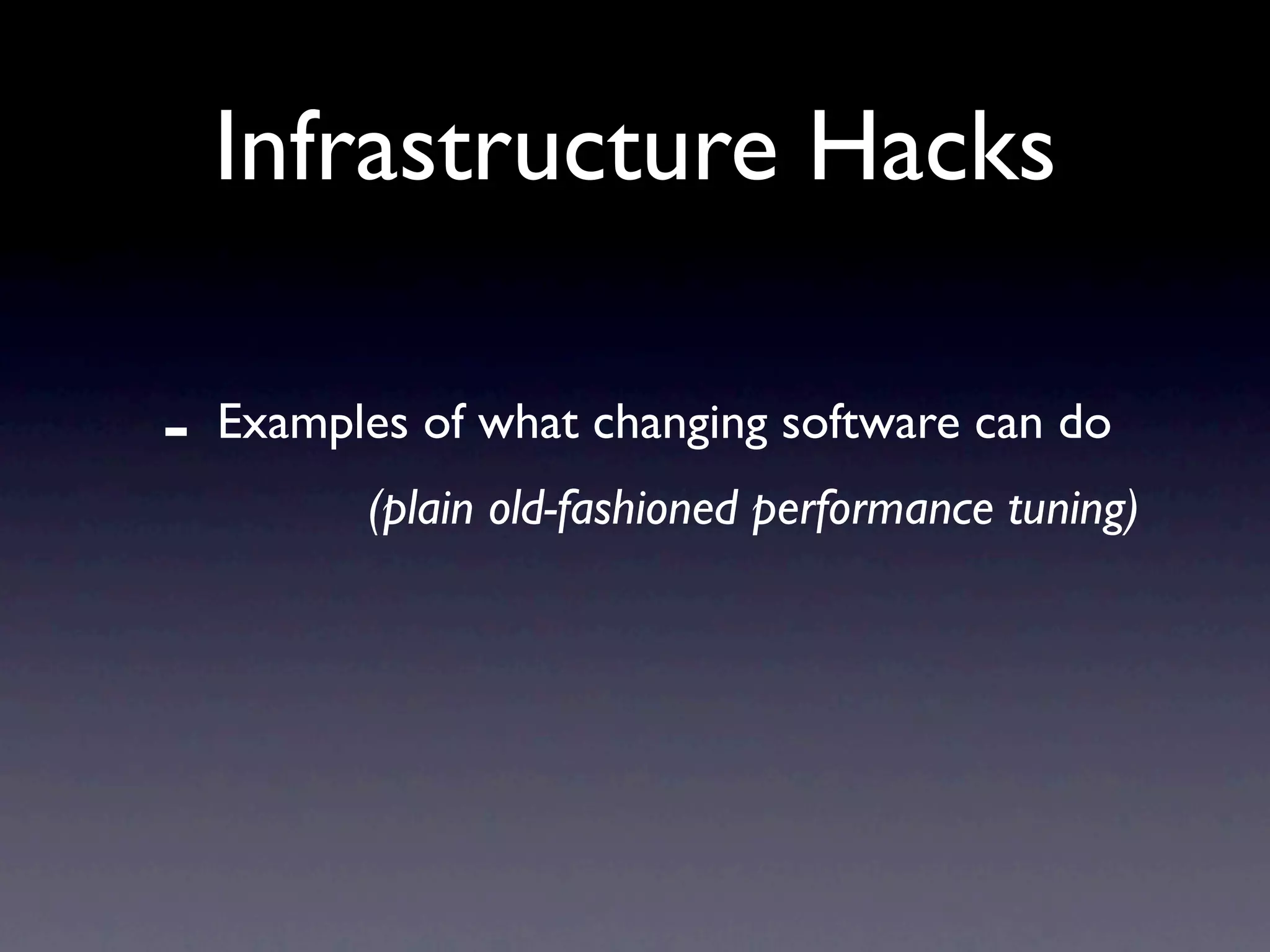 Infrastructure Hacks

- Examples of what changing software can do

(plain old-fashioned performance tuning)